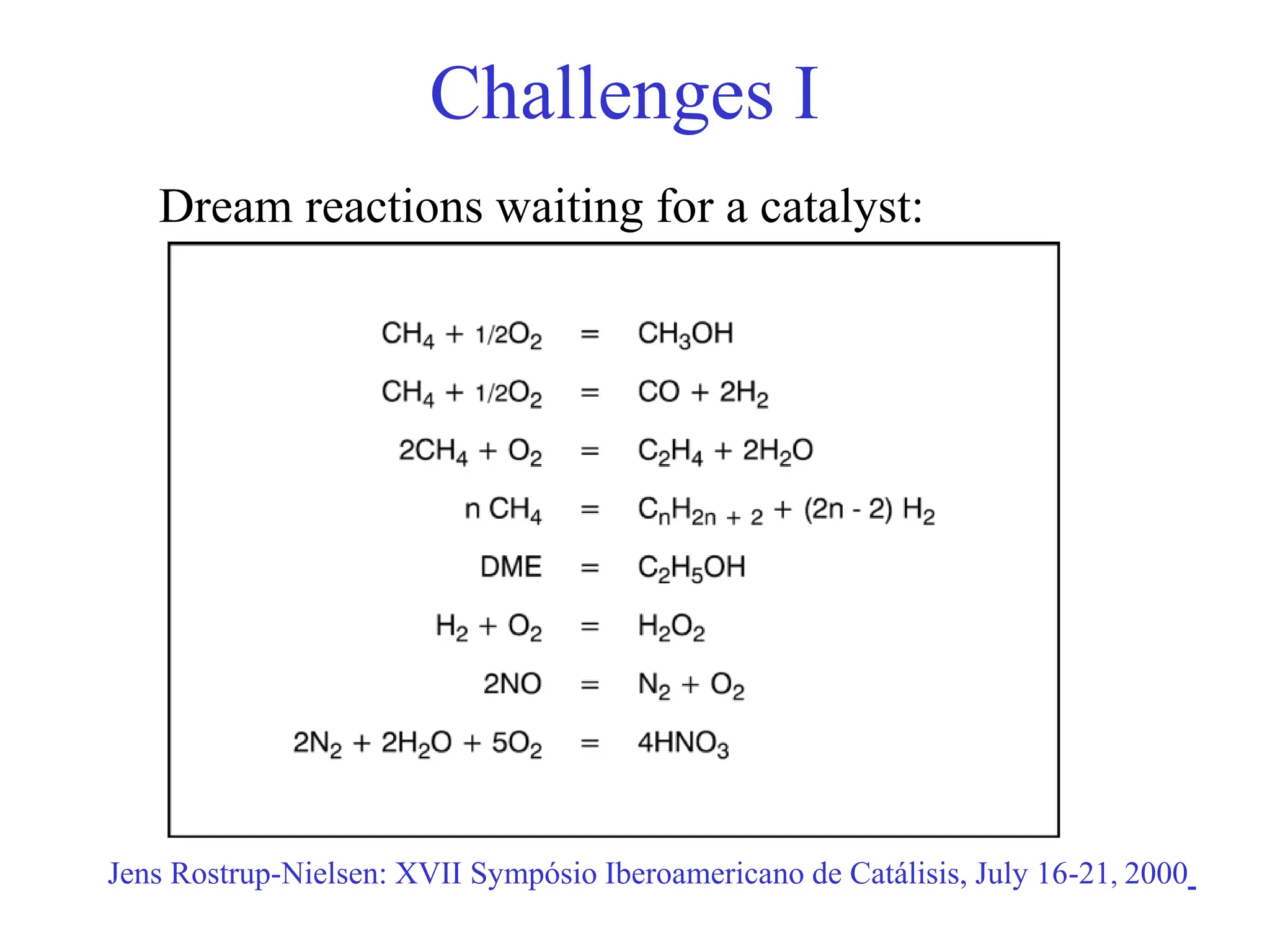 Challenges I

Dream reactions waiting for a catalyst:

$CH_4 + 1/2O_2 = CH_3OH$

$CH_4 + 1/2O_2 = CO + 2H_2$

$2CH_4 + O_2 = C_2H_4 + 2H_2O$

$n\ CH_4 = C_nH_{2n+2} + (2n - 2)\ H_2$

$DME = C_2H_5OH$

$H_2 + O_2 = H_2O_2$

$2NO = N_2 + O_2$

$2N_2 + 2H_2O + 5O_2 = 4HNO_3$

Jens Rostrup-Nielsen: XVII Sympósio Iberoamericano de Catálisis, July 16-21, 2000